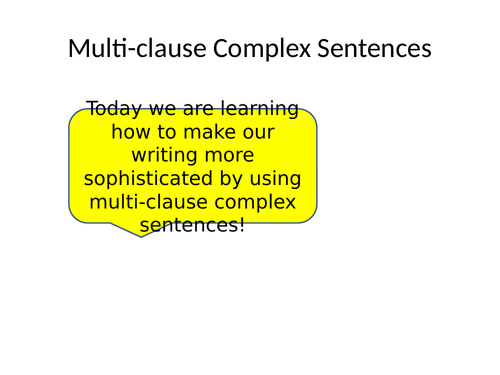 Multi-clause Complex Sentences

Today we are learning how to make our writing more sophisticated by using multi-clause complex sentences!